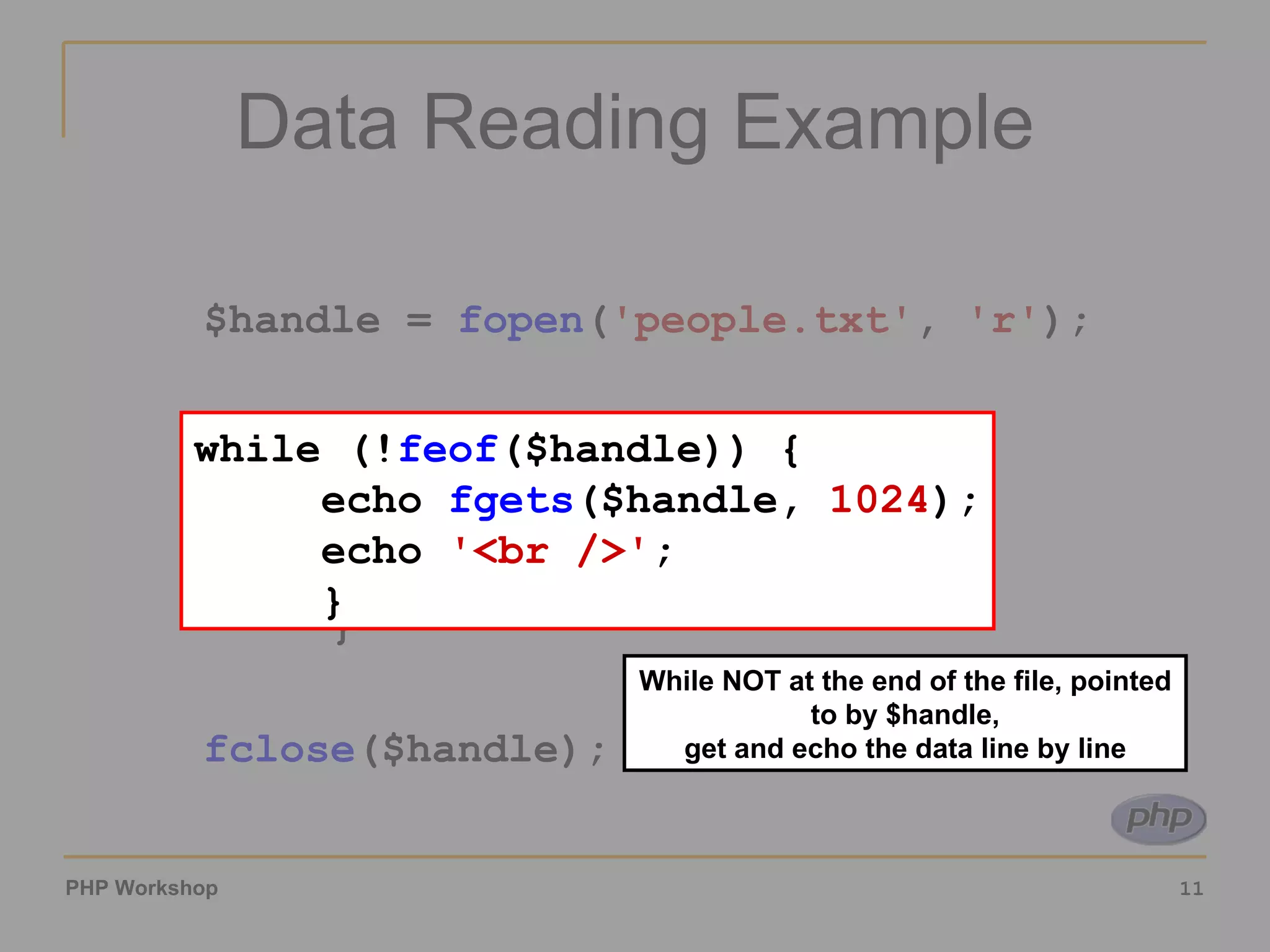 Data Reading Example

$handle = fopen('people.txt', 'r');

while (!feof($handle)) {
echo fgets($handle, 1024);
echo '<br />';
}

fclose($handle);

While NOT at the end of the file, pointed to by $handle,
get and echo the data line by line

php

PHP Workshop

11